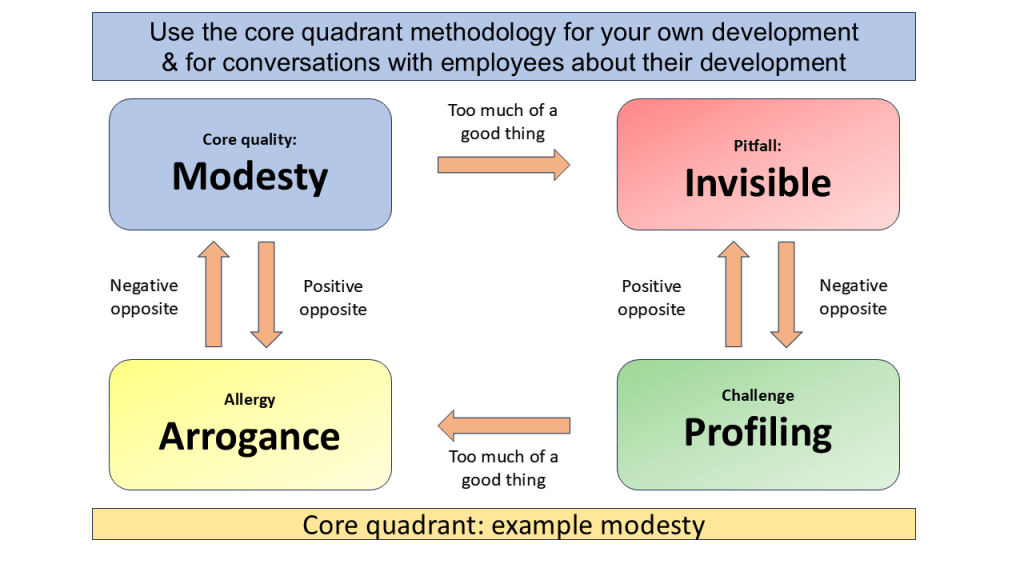 Use the core quadrant methodology for your own development & for conversations with employees about their development

Core quality:
Modesty

Too much of a good thing

Pitfall:
Invisible

Negative opposite

Positive opposite

Positive opposite

Negative opposite

Allergy
Arrogance

Too much of a good thing

Challenge
Profiling

Core quadrant: example modesty